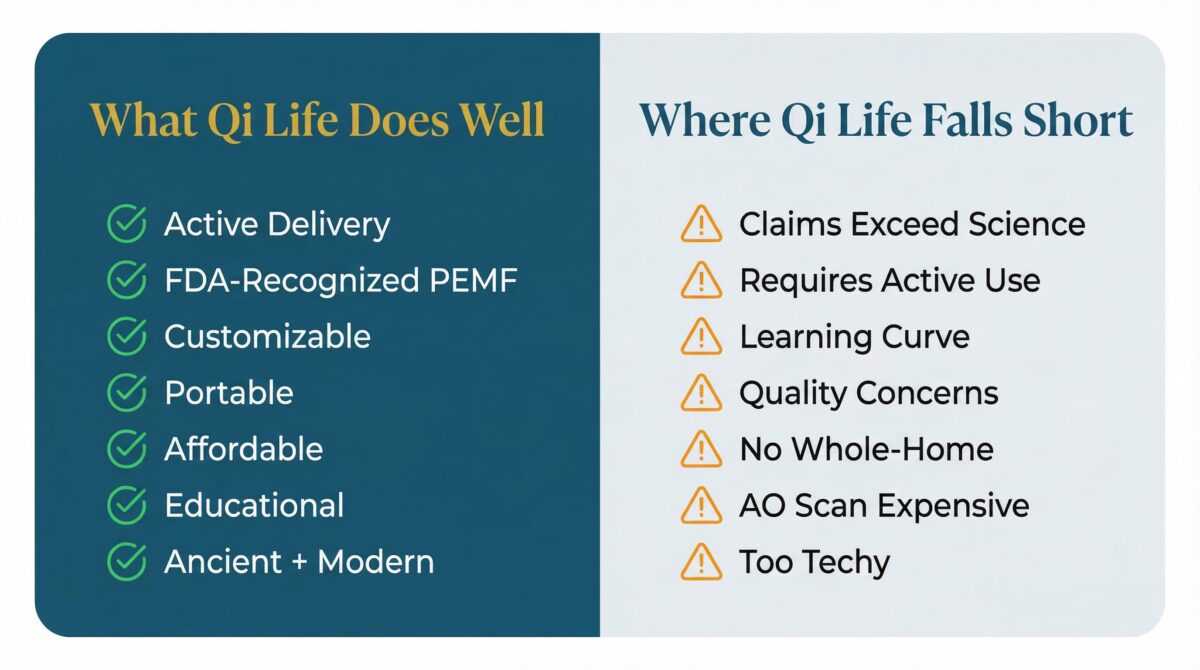 What Qi Life Does Well

Active Delivery
FDA-Recognized PEMF
Customizable
Portable
Affordable
Educational
Ancient + Modern

Where Qi Life Falls Short

Claims Exceed Science
Requires Active Use
Learning Curve
Quality Concerns
No Whole-Home
AO Scan Expensive
Too Techy